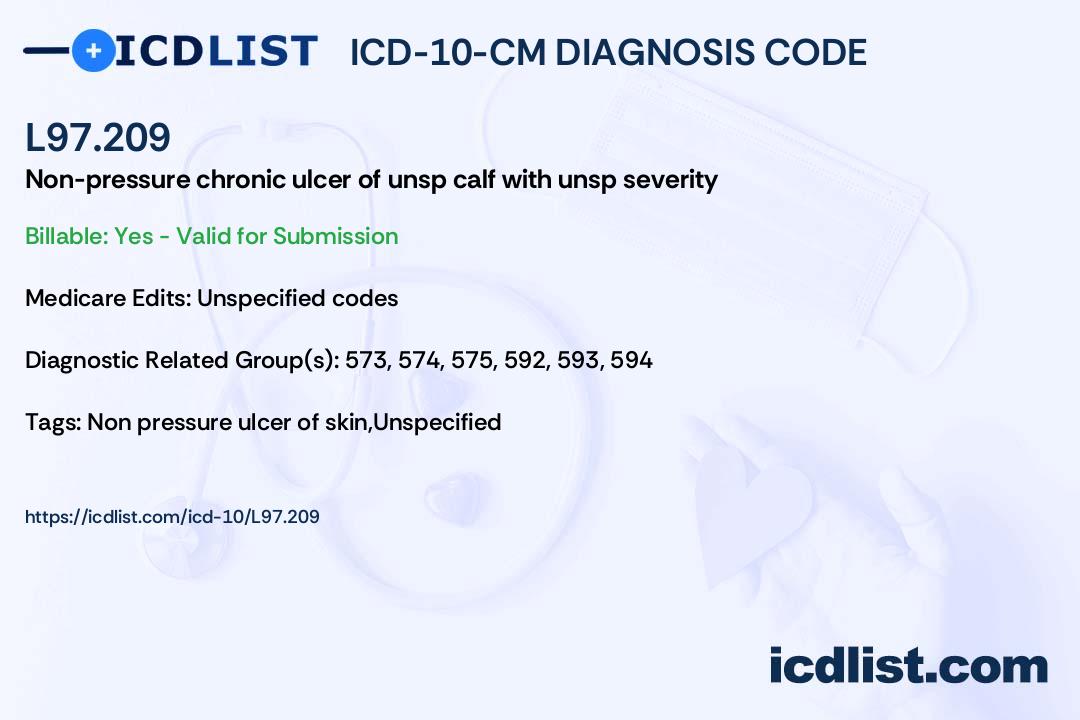 ICDLIST ICD-10-CM DIAGNOSIS CODE

L97.209

Non-pressure chronic ulcer of unsp calf with unsp severity

Billable: Yes - Valid for Submission

Medicare Edits: Unspecified codes

Diagnostic Related Group(s): 573, 574, 575, 592, 593, 594

Tags: Non pressure ulcer of skin,Unspecified

https://icdlist.com/icd-10/L97.209

icdlist.com